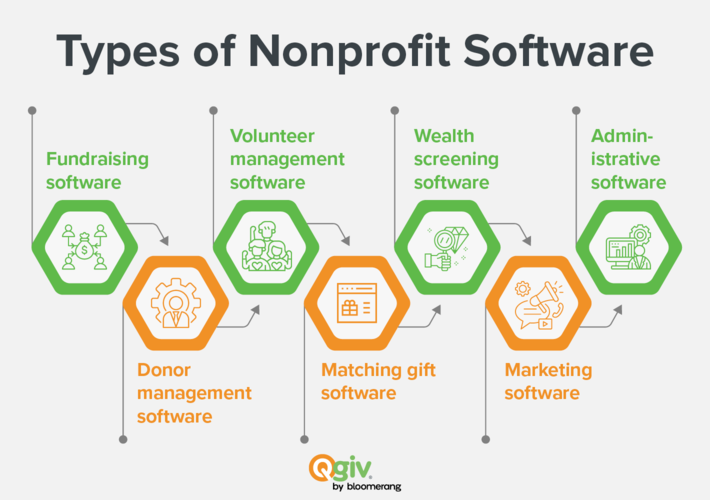 Types of Nonprofit Software

Fundraising software

Donor management software

Volunteer management software

Matching gift software

Wealth screening software

Marketing software

Administrative software

Qgiv by bloomerang